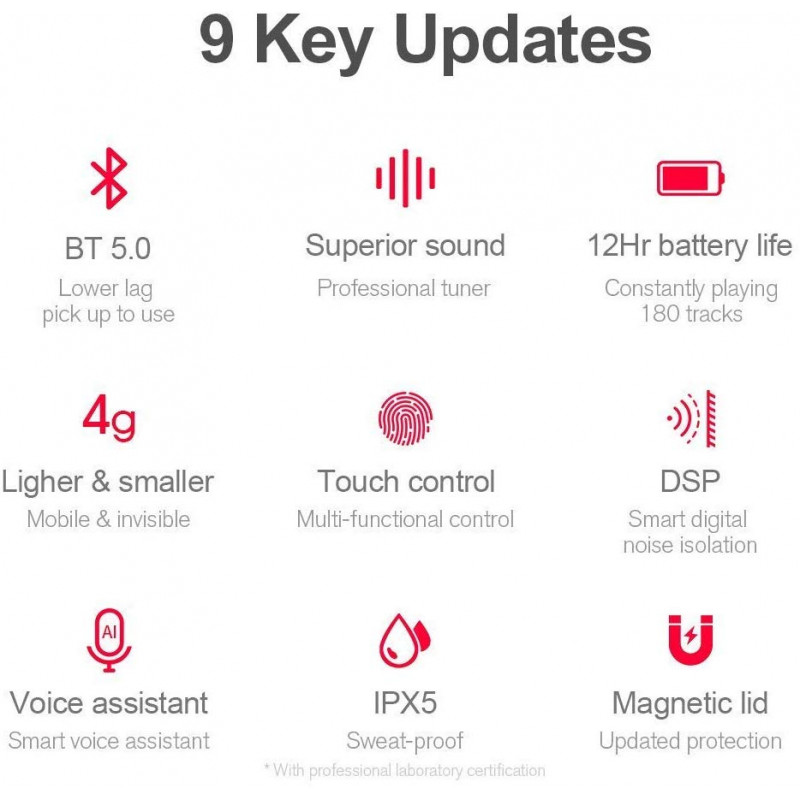 9 Key Updates

BT 5.0
Lower lag pick up to use

Superior sound
Professional tuner

12Hr battery life
Constantly playing 180 tracks

4g
Ligher & smaller
Mobile & invisible

Touch control
Multi-functional control

DSP
Smart digital noise isolation

AI
Voice assistant
Smart voice assistant

IPX5
Sweat-proof
* With professional laboratory certification

Magnetic lid
Updated protection